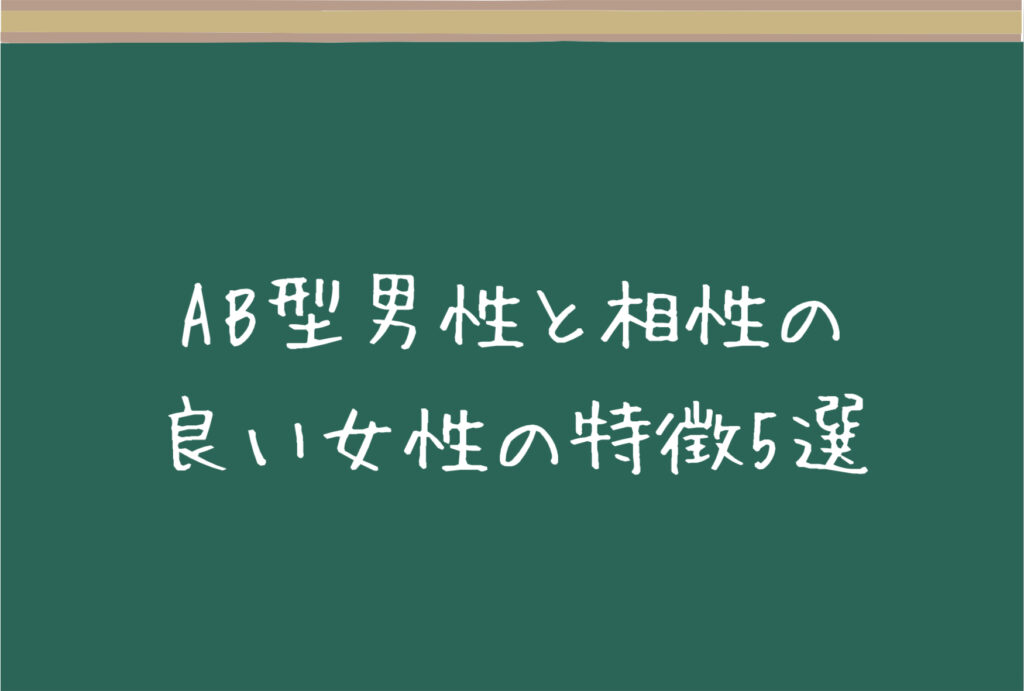 AB型男性と相性の
良い女性の特徴5選